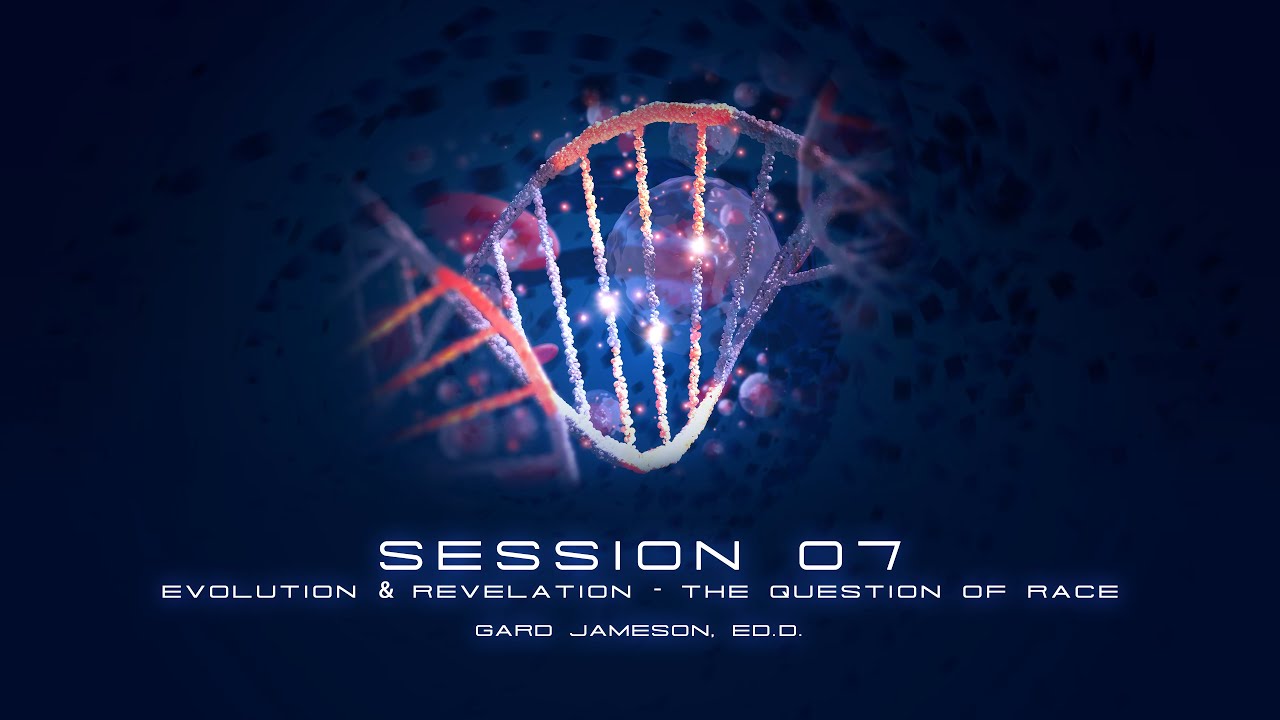 SESSION 07
EVOLUTION & REVELATION - THE QUESTION OF RACE
GARD JAMESON, ED.D.